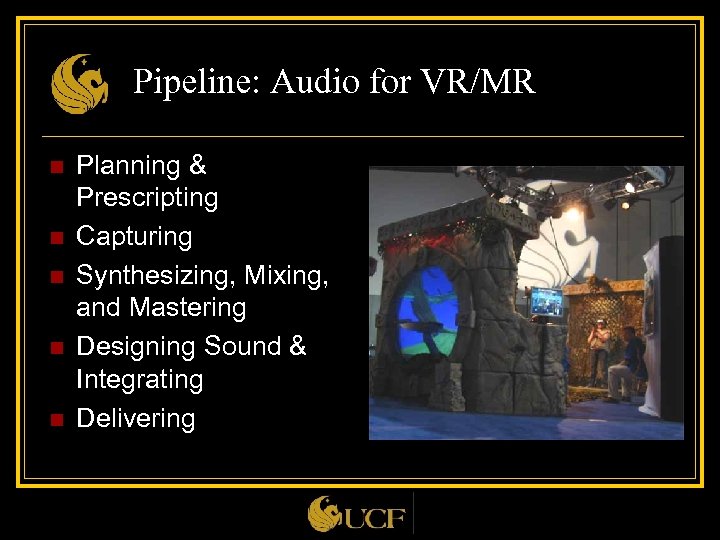 Pipeline: Audio for VR/MR

- Planning & Prescripting
- Capturing
- Synthesizing, Mixing, and Mastering
- Designing Sound & Integrating
- Delivering

UCF